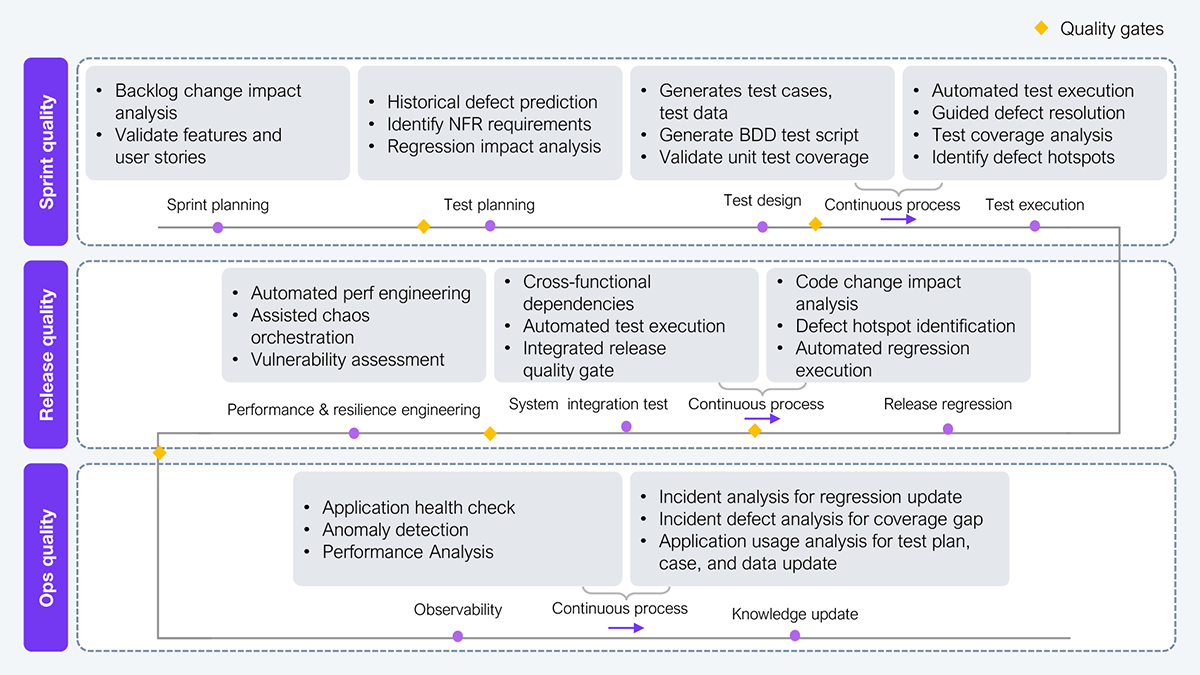 Quality gates

Sprint quality

- Backlog change impact analysis
- Validate features and user stories

- Historical defect prediction
- Identify NFR requirements
- Regression impact analysis

- Generates test cases, test data
- Generate BDD test script
- Validate unit test coverage

- Automated test execution
- Guided defect resolution
- Test coverage analysis
- Identify defect hotspots

Sprint planning
Test planning
Test design
Continuous process
Test execution

Release quality

- Automated perf engineering
- Assisted chaos orchestration
- Vulnerability assessment

- Cross-functional dependencies
- Automated test execution
- Integrated release quality gate

- Code change impact analysis
- Defect hotspot identification
- Automated regression execution

Performance & resilience engineering
System integration test
Continuous process
Release regression

Ops quality

- Application health check
- Anomaly detection
- Performance Analysis

- Incident analysis for regression update
- Incident defect analysis for coverage gap
- Application usage analysis for test plan, case, and data update

Observability
Continuous process
Knowledge update